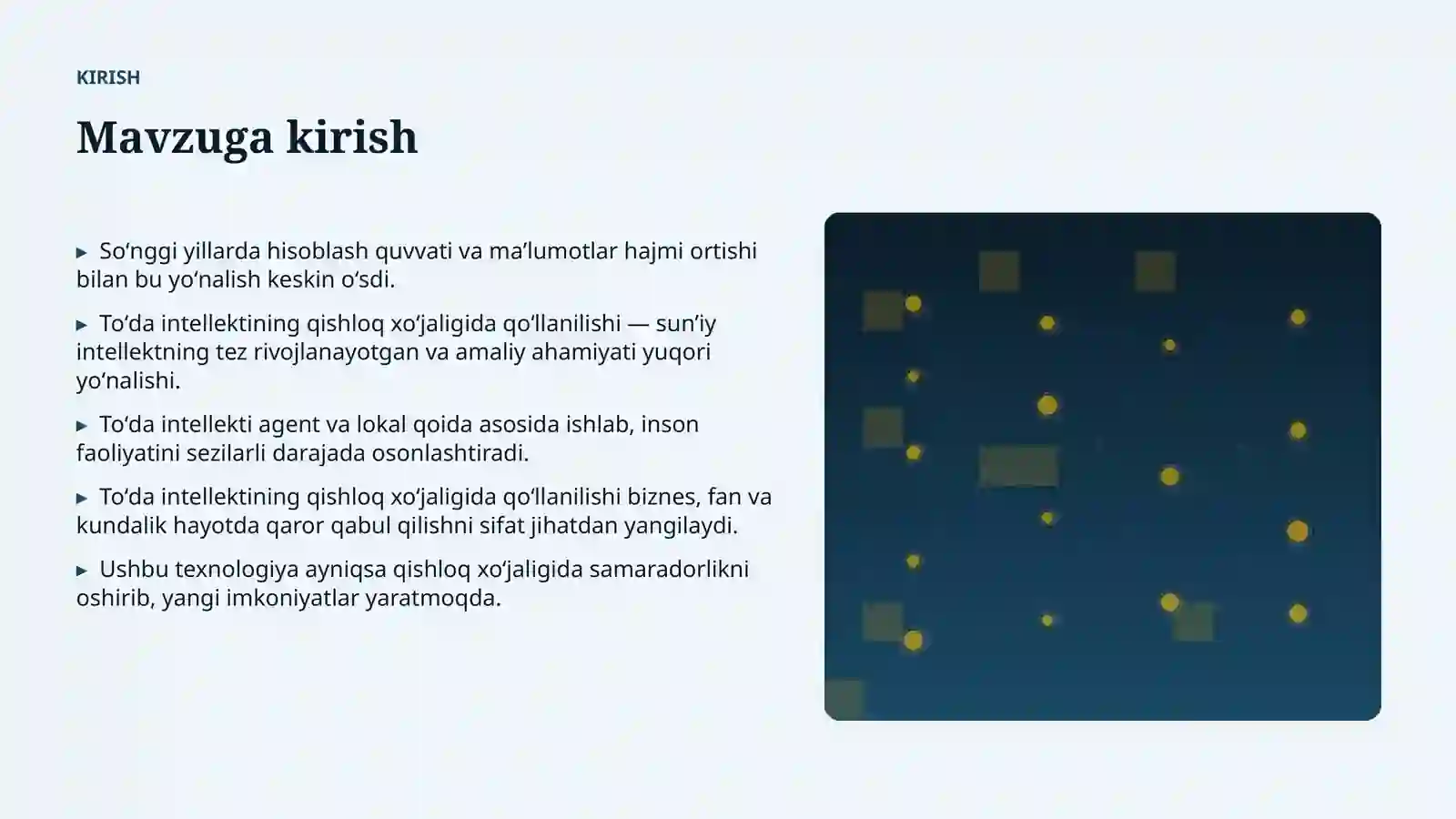 KIRISH

Mavzuga kirish

▸ So‘nggi yillarda hisoblash quvvati va ma’lumotlar hajmi ortishi bilan bu yo‘nalish keskin o‘sdi.

▸ To‘da intellektining qishloq xo‘jaligida qo‘llanilishi — sun’iy intellektning tez rivojlanayotgan va amaliy ahamiyati yuqori yo‘nalishi.

▸ To‘da intellekti agent va lokal qoida asosida ishlab, inson faoliyatini sezilarli darajada osonlashtiradi.

▸ To‘da intellektining qishloq xo‘jaligida qo‘llanilishi biznes, fan va kundalik hayotda qaror qabul qilishni sifat jihatdan yangilaydi.

▸ Ushbu texnologiya ayniqsa qishloq xo‘jaligida samaradorlikni oshirib, yangi imkoniyatlar yaratmoqda.